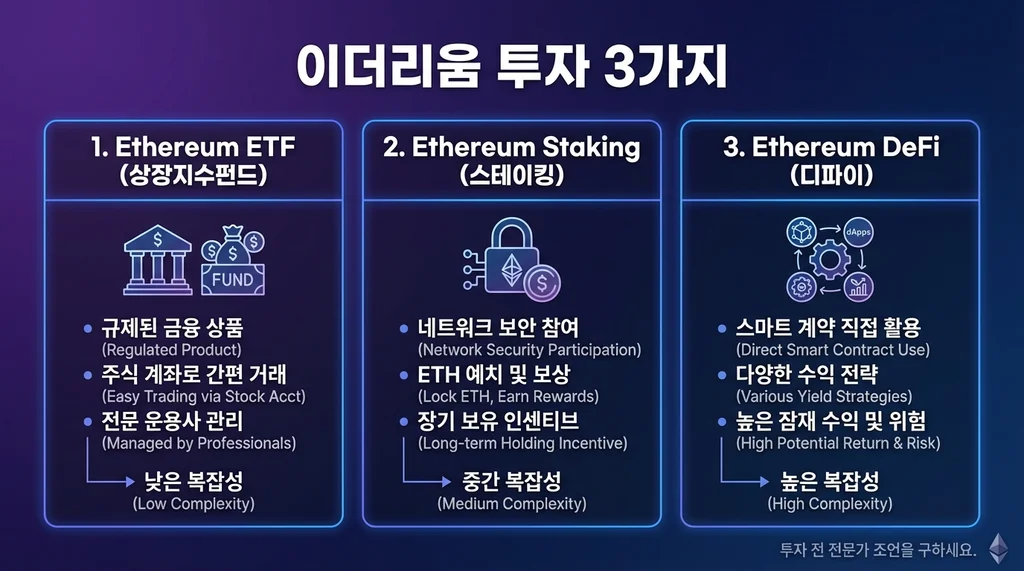 이더리움 투자 3가지

1. Ethereum ETF
(상장지수펀드)

$ $ $
FUND

• 규제된 금융 상품
(Regulated Product)
• 주식 계좌로 간편 거래
(Easy Trading via Stock Acct)
• 전문 운용사 관리
(Managed by Professionals)

낮은 복잡성
(Low Complexity)

2. Ethereum Staking
(스테이킹)

$

• 네트워크 보안 참여
(Network Security Participation)
• ETH 예치 및 보상
(Lock ETH, Earn Rewards)
• 장기 보유 인센티브
(Long-term Holding Incentive)

중간 복잡성
(Medium Complexity)

3. Ethereum DeFi
(디파이)

dApps

• 스마트 계약 직접 활용
(Direct Smart Contract Use)
• 다양한 수익 전략
(Various Yield Strategies)
• 높은 잠재 수익 및 위험
(High Potential Return & Risk)

높은 복잡성
(High Complexity)

투자 전 전문가 조언을 구하세요.